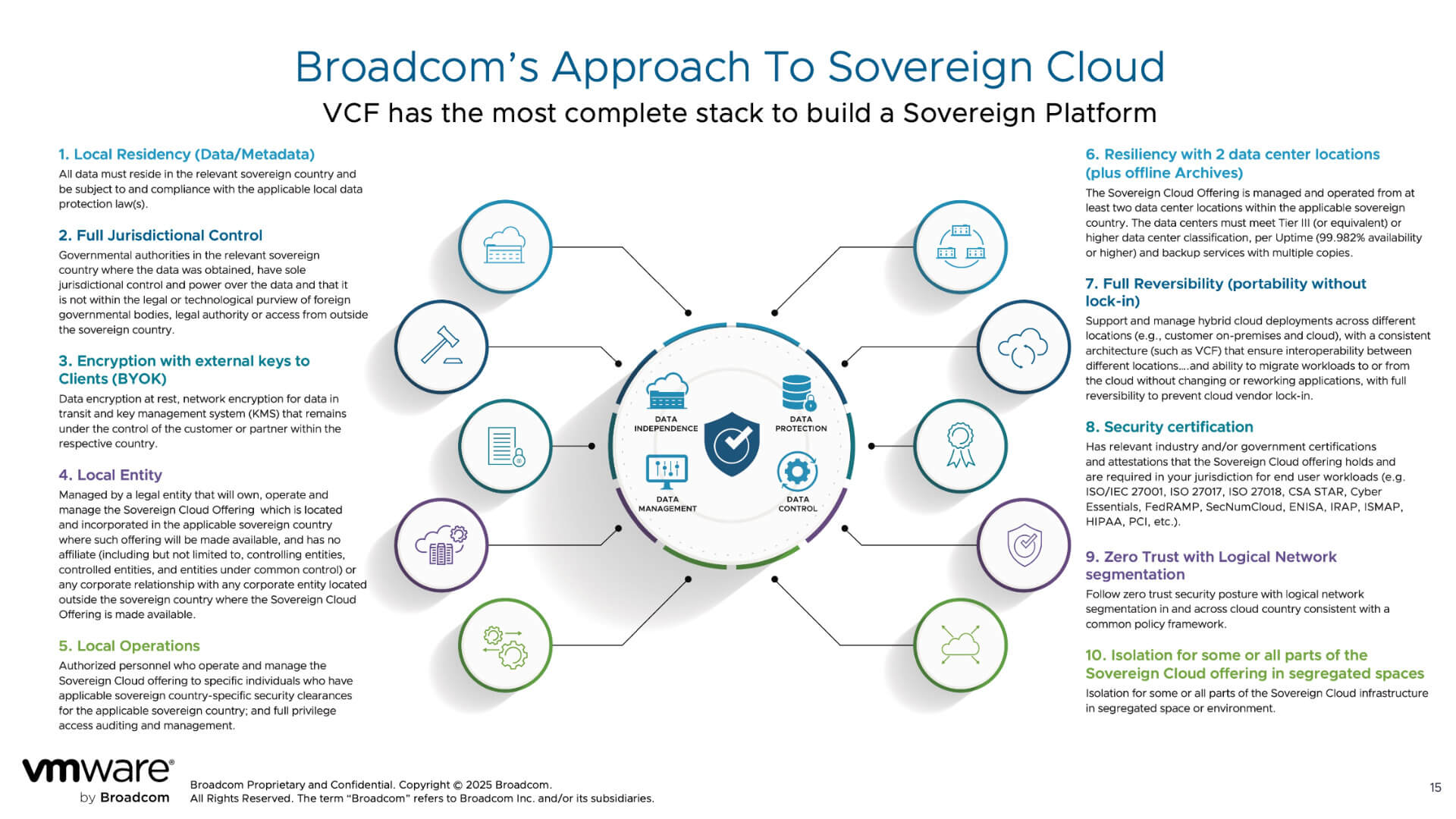 Broadcom's Approach To Sovereign Cloud

VCF has the most complete stack to build a Sovereign Platform

1. Local Residency (Data/Metadata)

All data must reside in the relevant sovereign country and be subject to and compliance with the applicable local data protection law(s).

2. Full Jurisdictional Control

Governmental authorities in the relevant sovereign country where the data was obtained, have sole jurisdictional control and power over the data and that it is not within the legal or technological purview of foreign governmental bodies, legal authority or access from outside the sovereign country.

3. Encryption with external keys to Clients (BYOK)

Data encryption at rest, network encryption for data in transit and key management system (KMS) that remains under the control of the customer or partner within the respective country.

4. Local Entity

Managed by a legal entity that will own, operate and manage the Sovereign Cloud Offering which is located and incorporated in the applicable sovereign country where such offering will be made available, and has no affiliate (including but not limited to, controlling entities, controlled entities, and entities under common control) or any corporate relationship with any corporate entity located outside the sovereign country where the Sovereign Cloud Offering is made available.

5. Local Operations

Authorized personnel who operate and manage the Sovereign Cloud offering to specific individuals who have applicable sovereign country-specific security clearances for the applicable sovereign country; and full privilege access auditing and management.

DATA INDEPENDENCE

DATA PROTECTION

DATA MANAGEMENT

DATA CONTROL

6. Resiliency with 2 data center locations (plus offline Archives)

The Sovereign Cloud Offering is managed and operated from at least two data center locations within the applicable sovereign country. The data centers must meet Tier III (or equivalent) or higher data center classification, per Uptime (99.982% availability or higher) and backup services with multiple copies.

7. Full Reversibility (portability without lock-in)

Support and manage hybrid cloud deployments across different locations (e.g., customer on-premises and cloud), with a consistent architecture (such as VCF) that ensure interoperability between different locations....and ability to migrate workloads to or from the cloud without changing or reworking applications, with full reversibility to prevent cloud vendor lock-in.

8. Security certification

Has relevant industry and/or government certifications and attestations that the Sovereign Cloud offering holds and are required in your jurisdiction for end user workloads (e.g. ISO/IEC 27001, ISO 27017, ISO 27018, CSA STAR, Cyber Essentials, FedRAMP, SecNumCloud, ENISA, IRAP, ISMAP, HIPAA, PCI, etc.).

9. Zero Trust with Logical Network segmentation

Follow zero trust security posture with logical network segmentation in and across cloud country consistent with a common policy framework.

10. Isolation for some or all parts of the Sovereign Cloud offering in segregated spaces

Isolation for some or all parts of the Sovereign Cloud infrastructure in segregated space or environment.

vmware® by Broadcom

Broadcom Proprietary and Confidential. Copyright © 2025 Broadcom. All Rights Reserved. The term "Broadcom" refers to Broadcom Inc. and/or its subsidiaries.

15